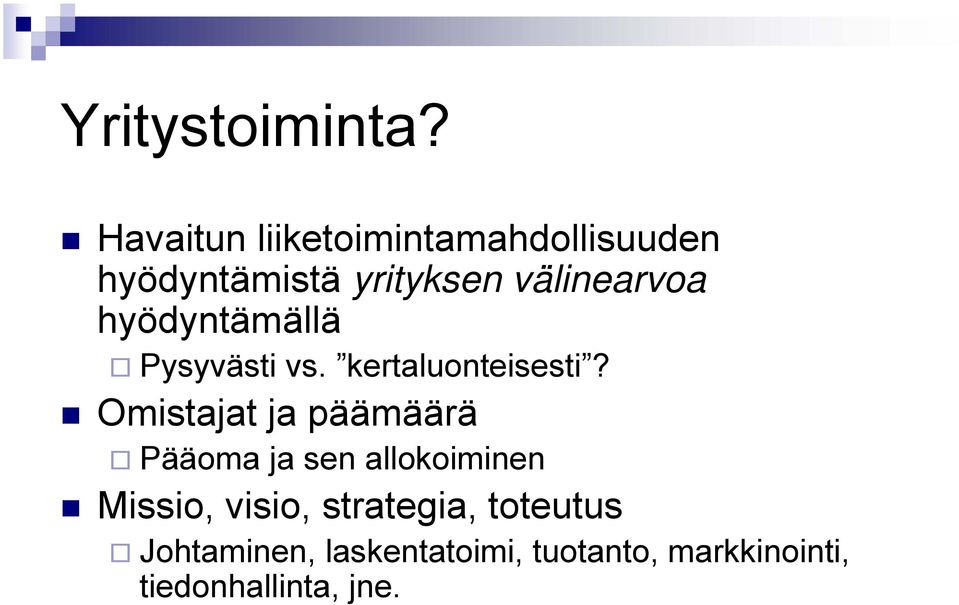 Yritystoiminta?

Havaitun liiketoimintamahdollisuuden hyödyntämistä yrityksen välinearvoa hyödyntämällä

Pysyvästi vs. ”kertaluonteisesti”?

Omistajat ja päämäärä

Pääoma ja sen allokoiminen

Missio, visio, strategia, toteutus

Johtaminen, laskentatoimi, tuotanto, markkinointi, tiedonhallinta, jne.